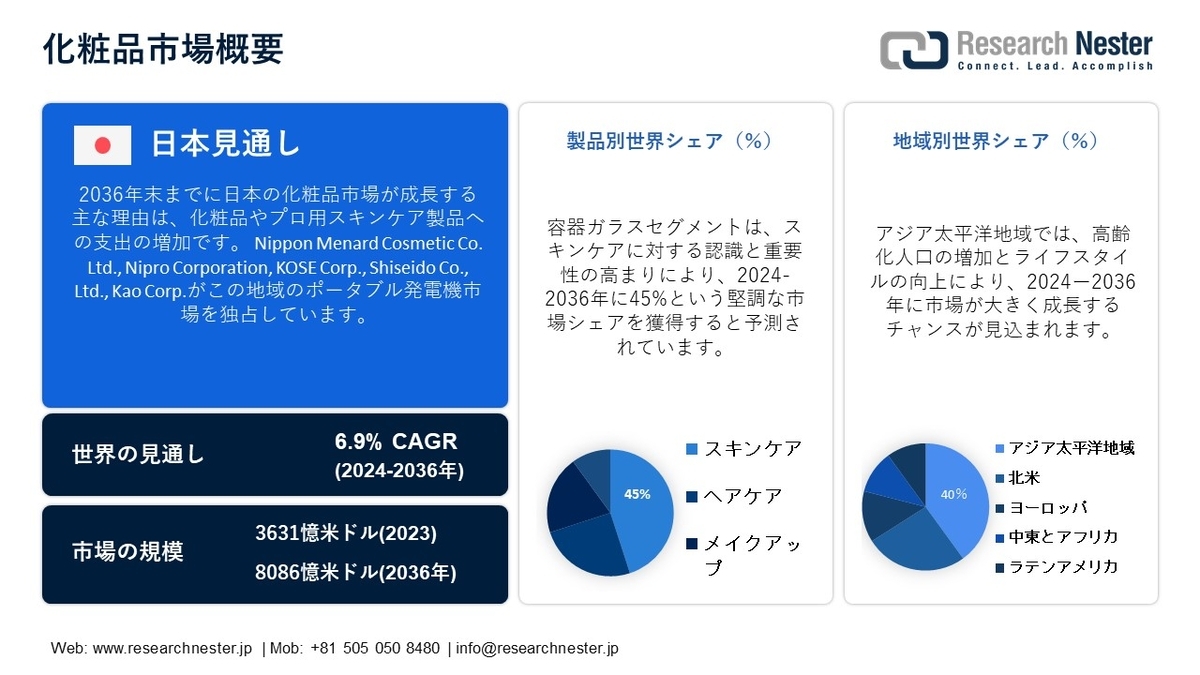 化粧品市場概要

Research Nester
Connect. Lead. Accomplish

日本見通し

2036年末までに日本の化粧品市場が成長する主な理由は、化粧品やプロ用スキンケア製品への支出の増加です。 Nippon Menard Cosmetic Co. Ltd., Nipro Corporation, KOSE Corp., Shiseido Co., Ltd., Kao Corp.がこの地域のポータブル発電機市場を独占しています。

世界の見通し
6.9% CAGR
(2024-2036年)

市場の規模
3631億米ドル(2023)
8086億米ドル(2036年)

製品別世界シェア（%）

容器ガラスセグメントは、スキンケアに対する認識と重要性の高まりにより、2024-2036年に45%という堅調な市場シェアを獲得すると予測されています。

45%

スキンケア
ヘアケア
メイクアップ

地域別世界シェア（%）

アジア太平洋地域では、高齢化人口の増加とライフスタイルの向上により、2024ー2036年に市場が大きく成長するチャンスが見込まれます。

40%

アジア太平洋地域
北米
ヨーロッパ
中東とアフリカ
ラテンアメリカ

Web: www.researchnester.jp | Mob: +81 505 050 8480 | info@researchnester.jp